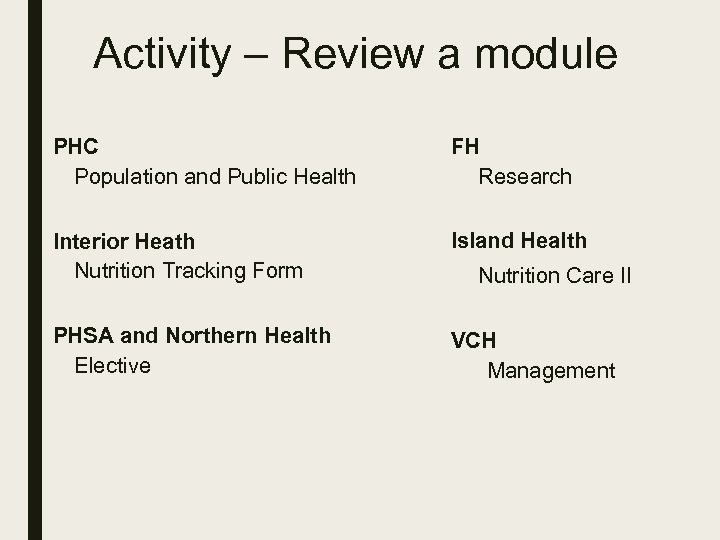 Activity – Review a module

PHC
Population and Public Health

Interior Heath
Nutrition Tracking Form

PHSA and Northern Health
Elective

FH
Research

Island Health
Nutrition Care II

VCH
Management